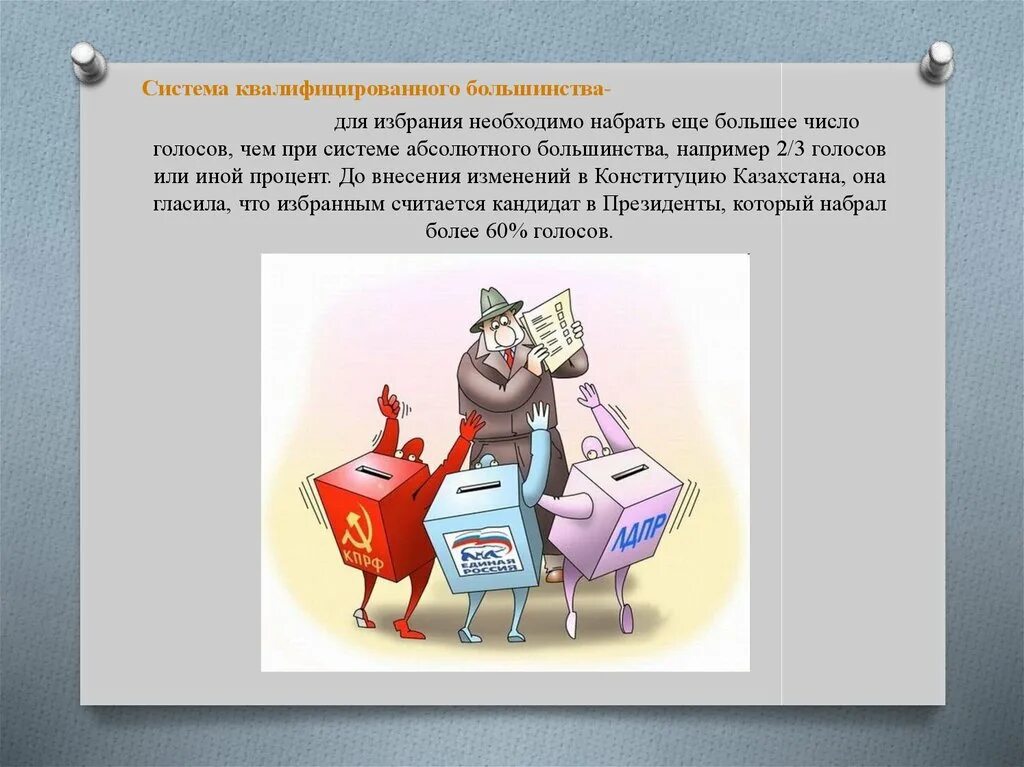 Система квалифицированного большинства-

для избрания необходимо набрать еще большее число голосов, чем при системе абсолютного большинства, например 2/3 голосов или иной процент. До внесения изменений в Конституцию Казахстана, она гласила, что избранным считается кандидат в Президенты, который набрал более 60% голосов.

КПРФ

ЕДИНАЯ РОССИЯ

ЛДПР